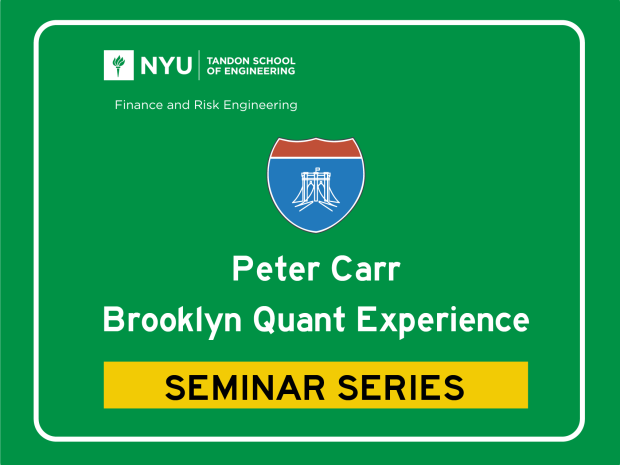 NYU | TANDON SCHOOL OF ENGINEERING

Finance and Risk Engineering

Peter Carr
Brooklyn Quant Experience

SEMINAR SERIES